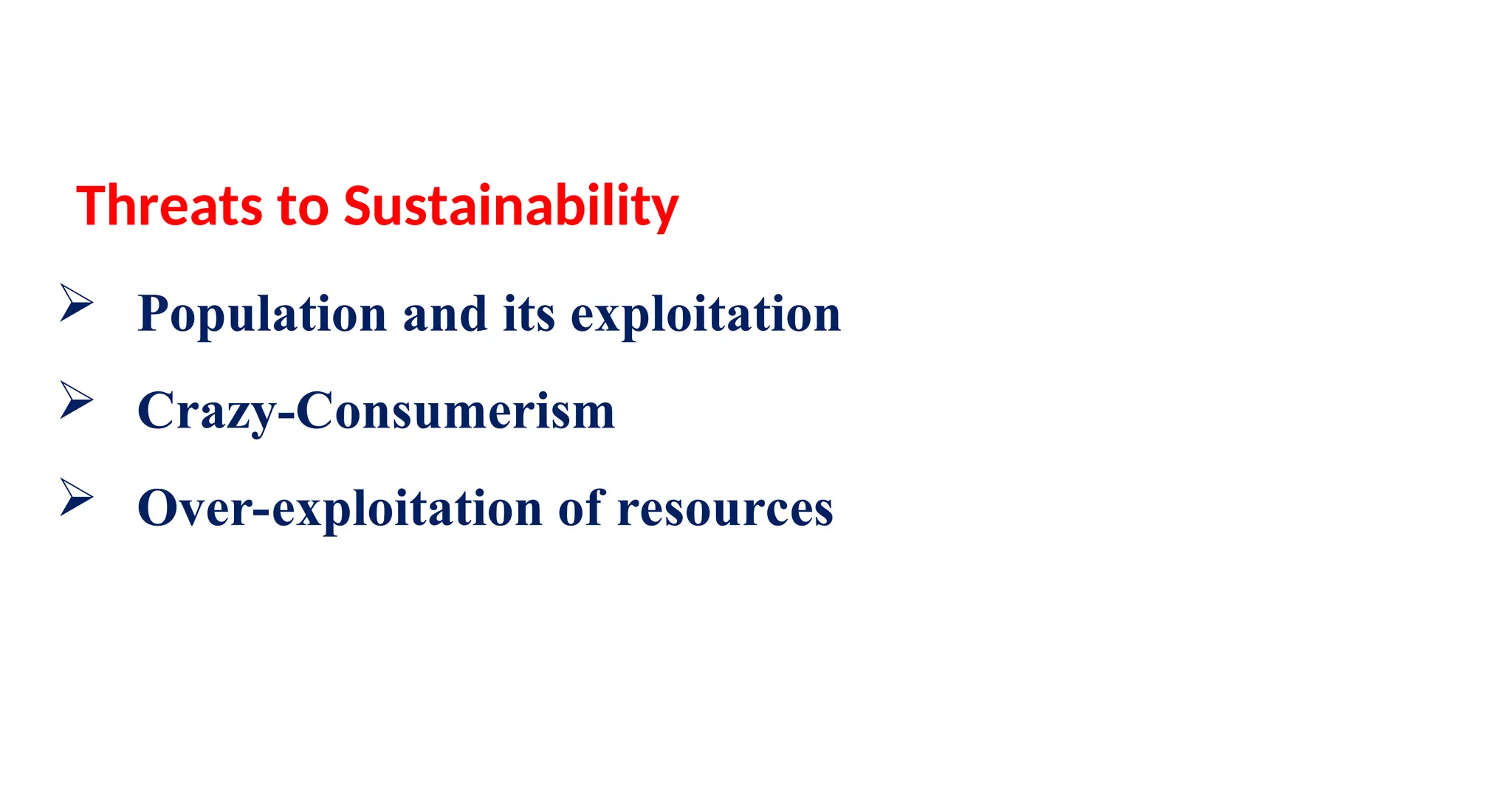 Threats to Sustainability

➢ Population and its exploitation

➢ Crazy-Consumerism

➢ Over-exploitation of resources